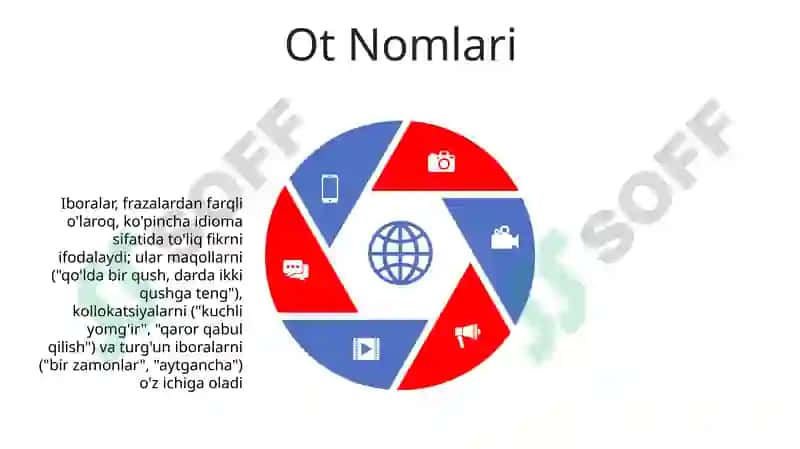 Ot Nomlari

Iboralar, frazalardan farqli o'laroq, ko'pincha idioma sifatida to'liq fikrni ifodalaydi; ular maqollarni ("qo'lda bir qush, darda ikki qushga teng"), kollokatsiyalarni ("kuchli yomg'ir", "qaror qabul qilish") va turg'un iboralarni ("bir zamonlar", "aytgancha") o'z ichiga oladi

SOFF
SOFF